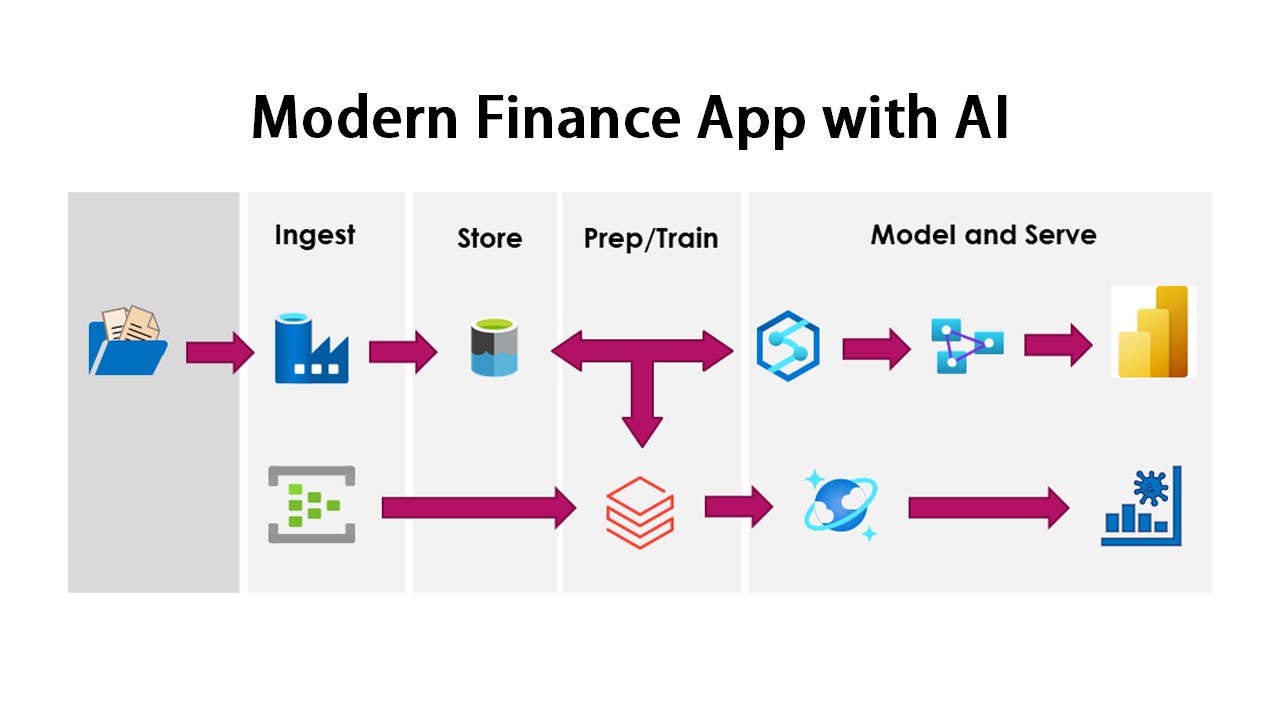 Modern Finance App with AI

Ingest

Store

Prep/Train

Model and Serve